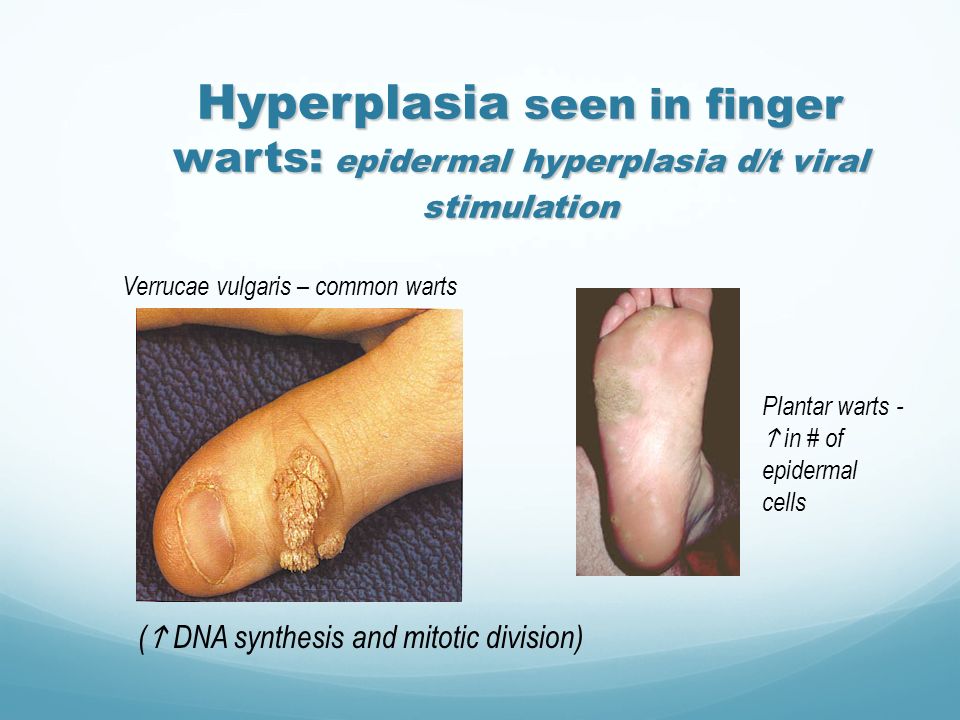 Hyperplasia seen in finger warts: epidermal hyperplasia d/t viral stimulation

Verrucae vulgaris – common warts

Plantar warts - ↑ in # of epidermal cells

(↑ DNA synthesis and mitotic division)